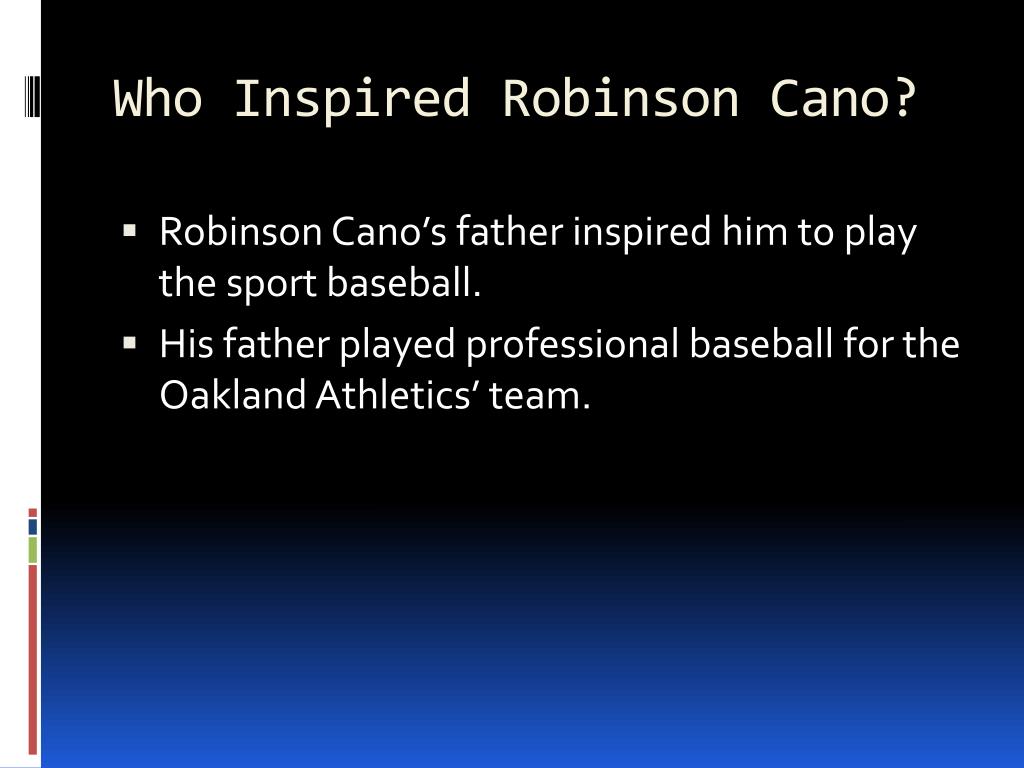 Who Inspired Robinson Cano?

▪ Robinson Cano’s father inspired him to play the sport baseball.
▪ His father played professional baseball for the Oakland Athletics’ team.